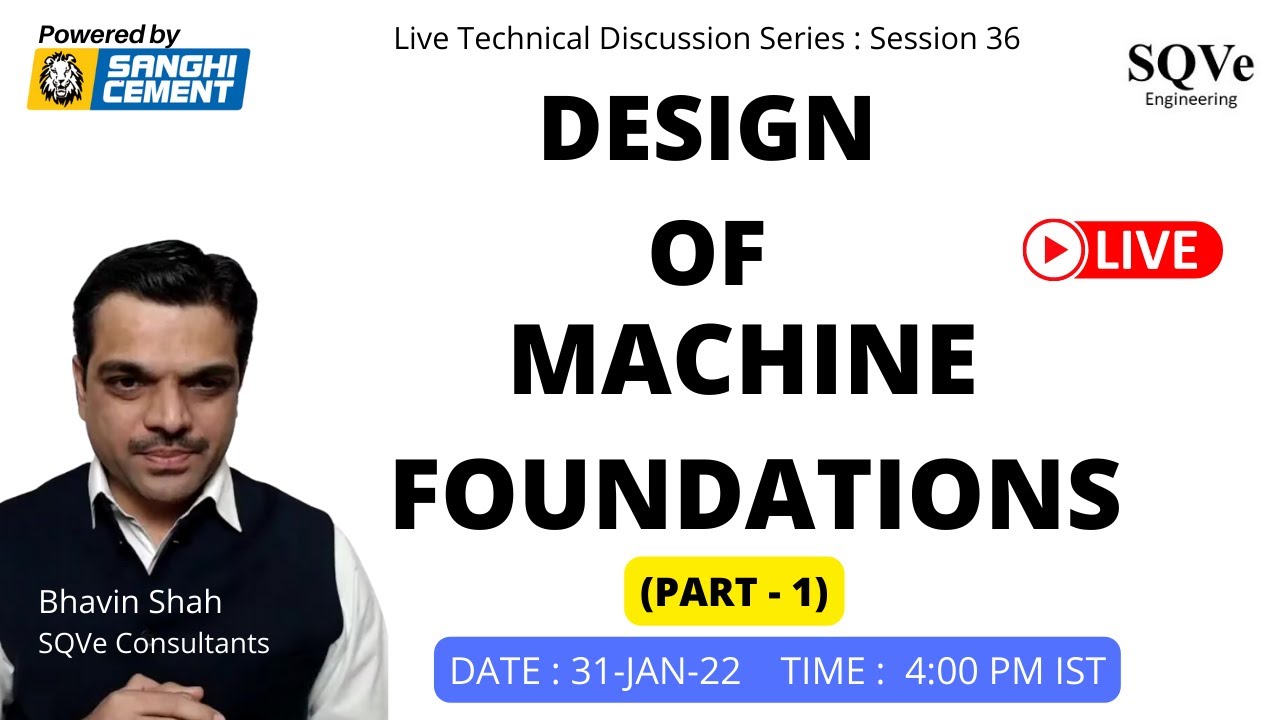 Powered by
SANGHI CEMENT

Live Technical Discussion Series : Session 36

SQVe
Engineering

DESIGN
OF
MACHINE
FOUNDATIONS

LIVE

(PART - 1)

Bhavin Shah
SQVe Consultants

DATE : 31-JAN-22 TIME : 4:00 PM IST